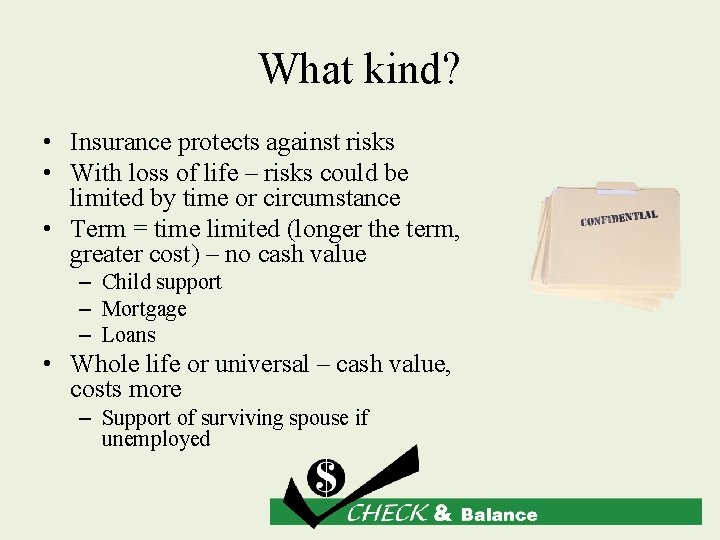 What kind?

• Insurance protects against risks
• With loss of life – risks could be limited by time or circumstance
• Term = time limited (longer the term, greater cost) – no cash value
– Child support
– Mortgage
– Loans
• Whole life or universal – cash value, costs more
– Support of surviving spouse if unemployed

CONFIDENTIAL

$

CHECK & Balance